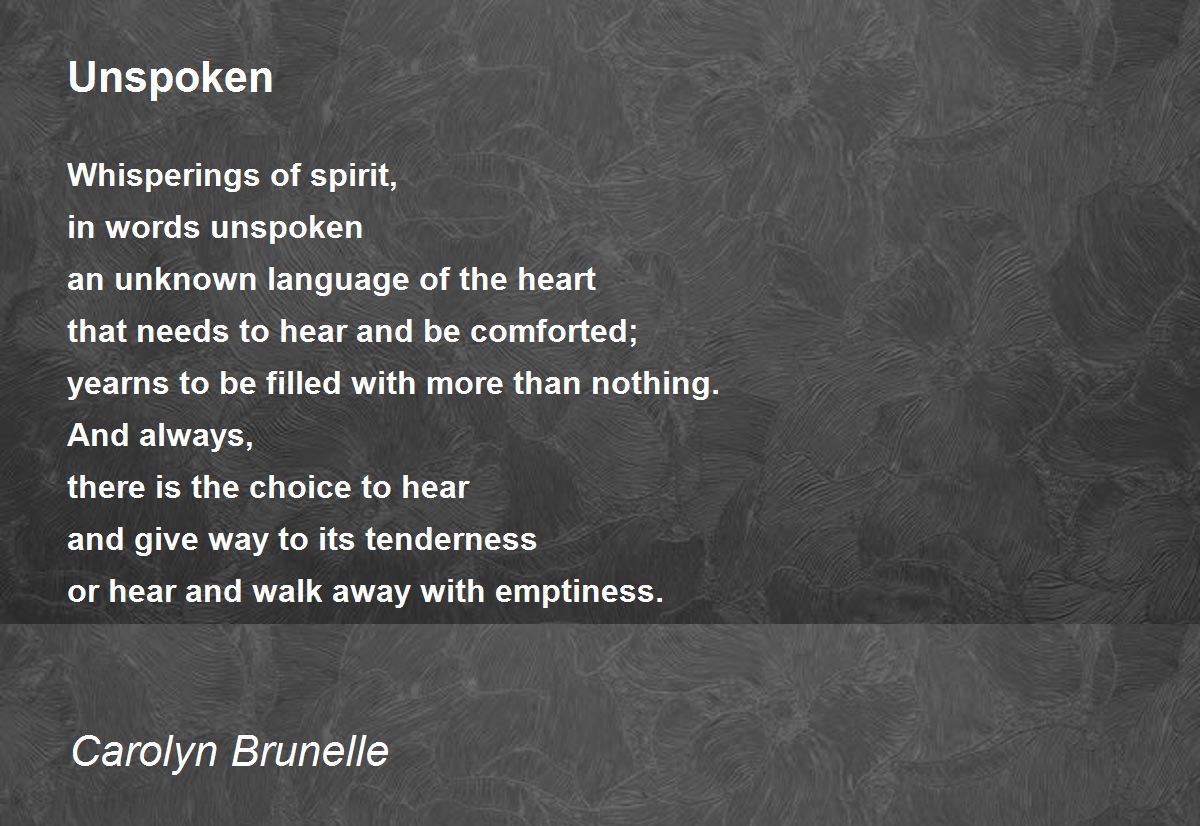 Unspoken

Whisperings of spirit,
in words unspoken
an unknown language of the heart
that needs to hear and be comforted;
yearns to be filled with more than nothing.
And always,
there is the choice to hear
and give way to its tenderness
or hear and walk away with emptiness.

Carolyn Brunelle